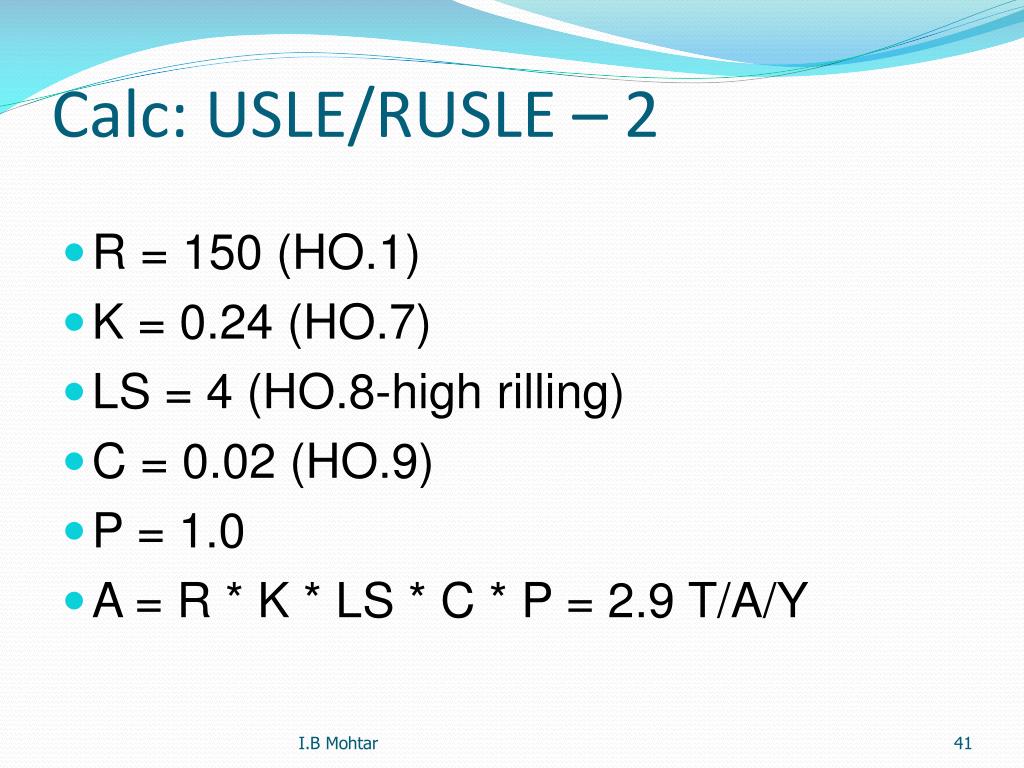 Calc: USLE/RUSLE – 2

- R = 150 (HO.1)
- K = 0.24 (HO.7)
- LS = 4 (HO.8-high rilling)
- C = 0.02 (HO.9)
- P = 1.0
- A = R * K * LS * C * P = 2.9 T/A/Y

I.B Mohtar

41